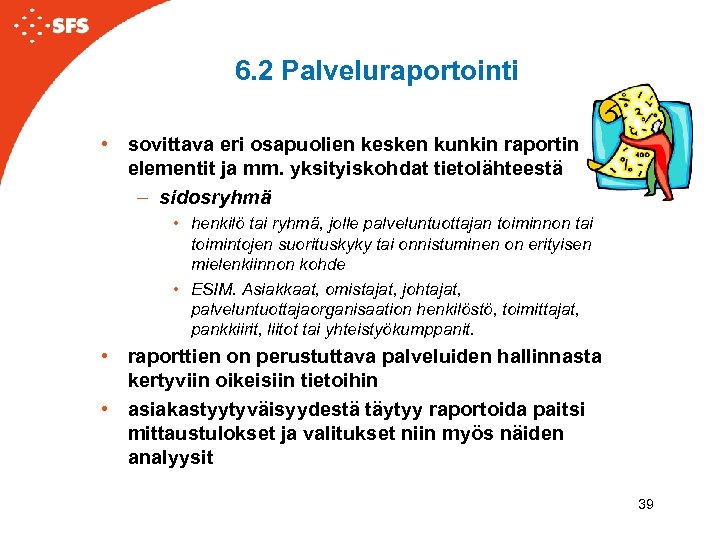 SFS

6.2 Palveluraportointi

• sovittava eri osapuolien kesken kunkin raportin elementit ja mm. yksityiskohdat tietolähteestä
– sidosryhmä
• henkilö tai ryhmä, jolle palveluntuottajan toiminnon tai toimintojen suorituskyky tai onnistuminen on erityisen mielenkiinnon kohde
• ESIM. Asiakkaat, omistajat, johtajat, palveluntuottajaorganisaation henkilöstö, toimittajat, pankkiirit, liitot tai yhteistyökumppanit.
• raporttien on perustuttava palveluiden hallinnasta kertyviin oikeisiin tietoihin
• asiakastyytyväisyydestä täytyy raportoida paitsi mittaustulokset ja valitukset niin myös näiden analyysit

39